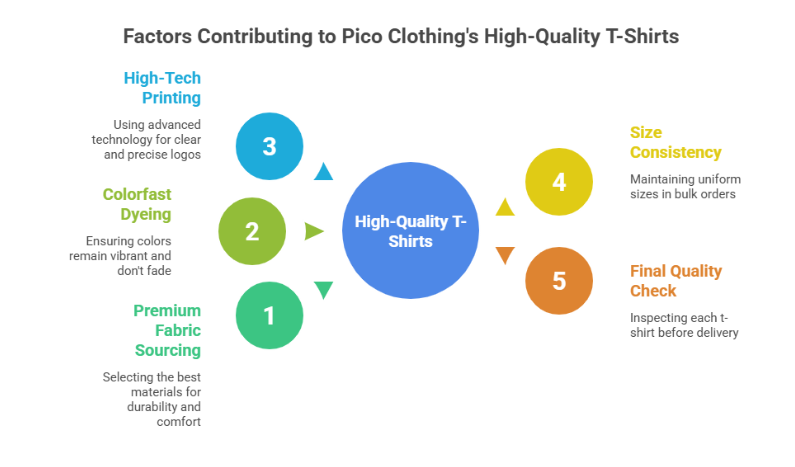 Factors Contributing to Pico Clothing's High-Quality T-Shirts

High-Tech Printing

Using advanced technology for clear and precise logos

3

Colorfast Dyeing

Ensuring colors remain vibrant and don't fade

2

Premium Fabric Sourcing

Selecting the best materials for durability and comfort

1

High-Quality T-Shirts

4

Size Consistency

Maintaining uniform sizes in bulk orders

5

Final Quality Check

Inspecting each t-shirt before delivery